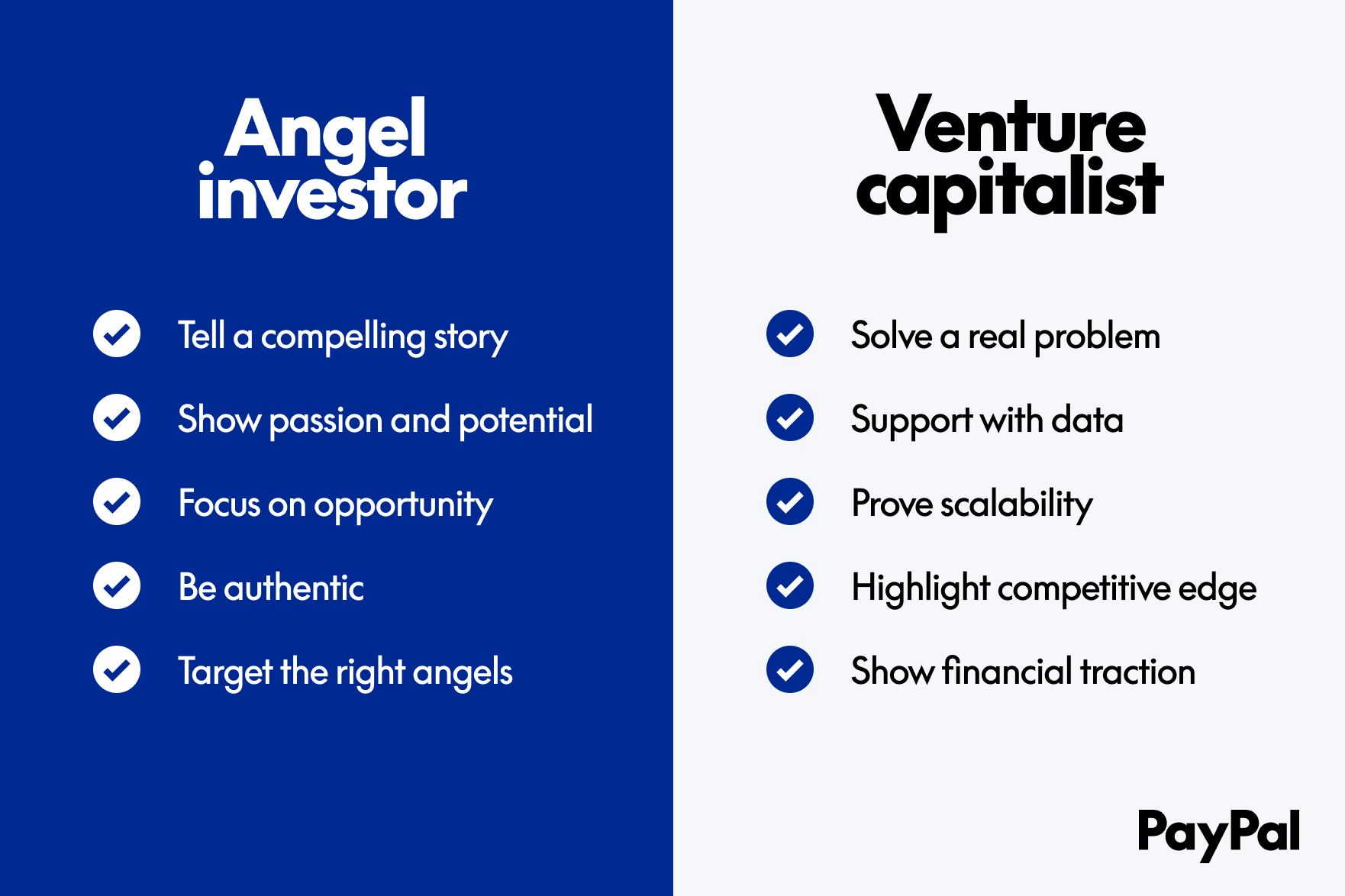 Angel investor

Tell a compelling story

Show passion and potential

Focus on opportunity

Be authentic

Target the right angels

Venture capitalist

Solve a real problem

Support with data

Prove scalability

Highlight competitive edge

Show financial traction

PayPal